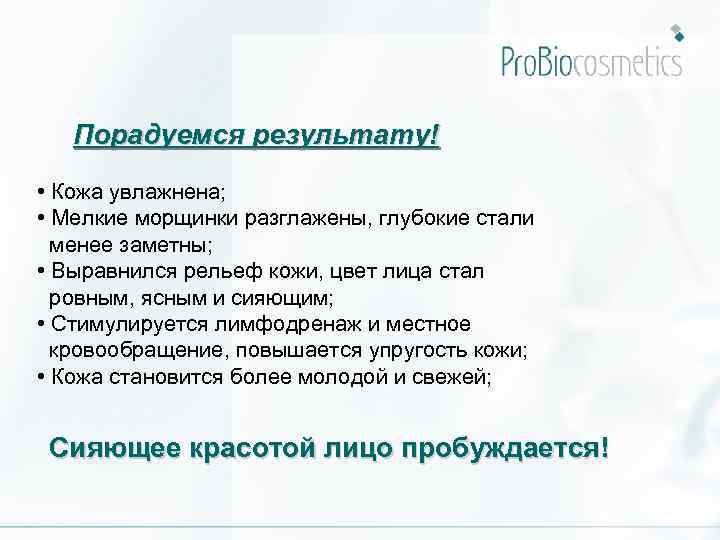 ProBiocosmetics

Порадуемся результату!

• Кожа увлажнена;
• Мелкие морщинки разглажены, глубокие стали менее заметны;
• Выравнился рельеф кожи, цвет лица стал ровным, ясным и сияющим;
• Стимулируется лимфодренаж и местное кровообращение, повышается упругость кожи;
• Кожа становится более молодой и свежей;

Сияющее красотой лицо пробуждается!